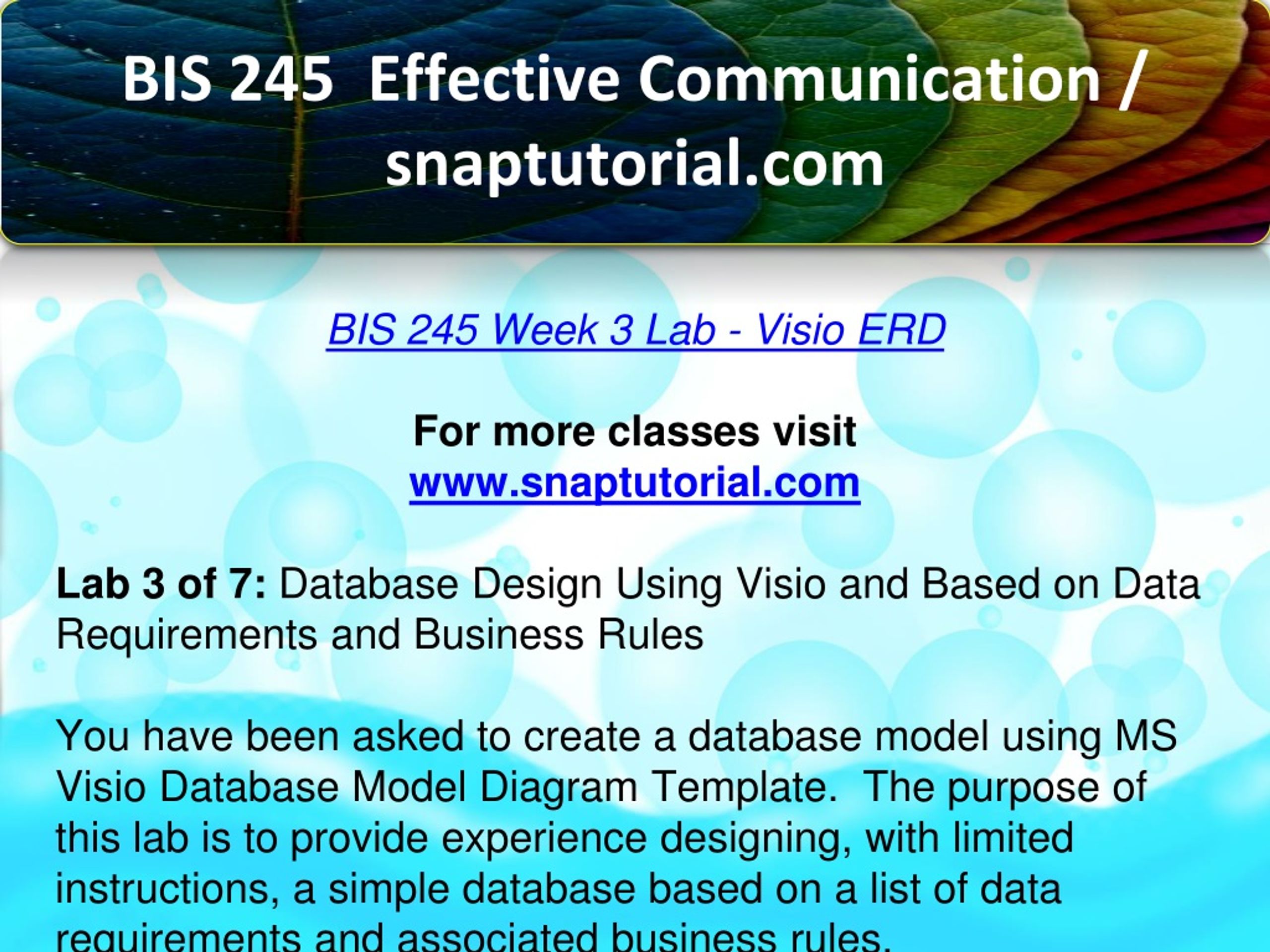 BIS 245 Effective Communication / snaptutorial.com

BIS 245 Week 3 Lab - Visio ERD

For more classes visit
www.snaptutorial.com

Lab 3 of 7: Database Design Using Visio and Based on Data Requirements and Business Rules

You have been asked to create a database model using MS Visio Database Model Diagram Template. The purpose of this lab is to provide experience designing, with limited instructions, a simple database based on a list of data requirements and associated business rules.